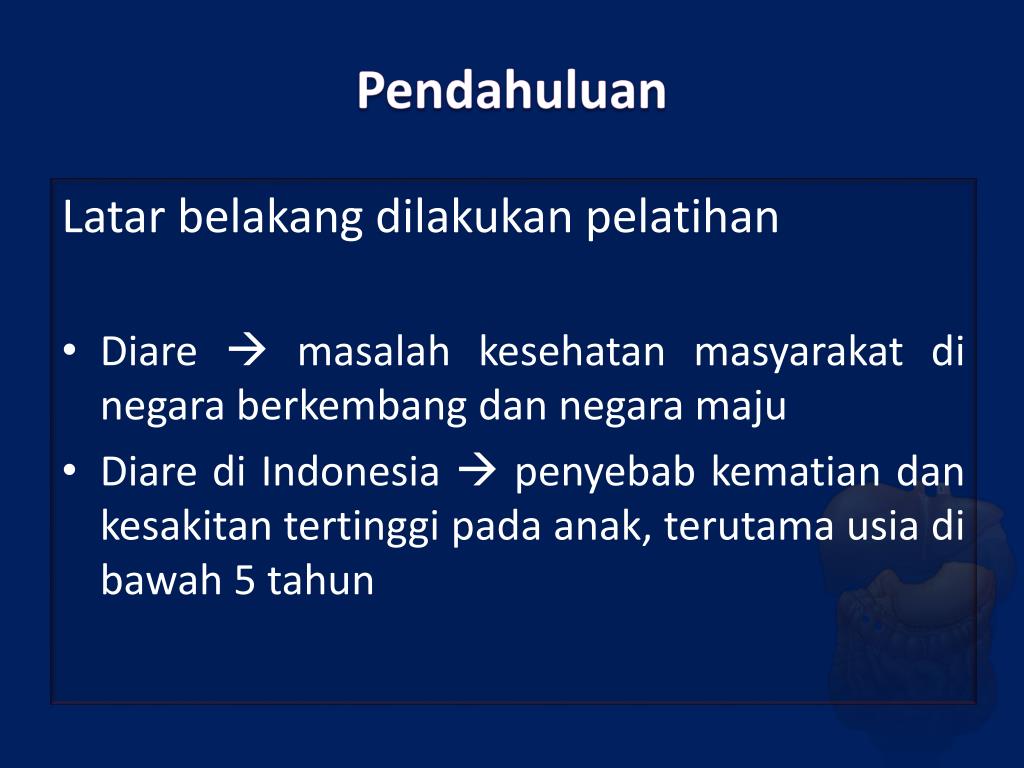 Pendahuluan

Latar belakang dilakukan pelatihan

• Diare → masalah kesehatan masyarakat di negara berkembang dan negara maju
• Diare di Indonesia → penyebab kematian dan kesakitan tertinggi pada anak, terutama usia di bawah 5 tahun